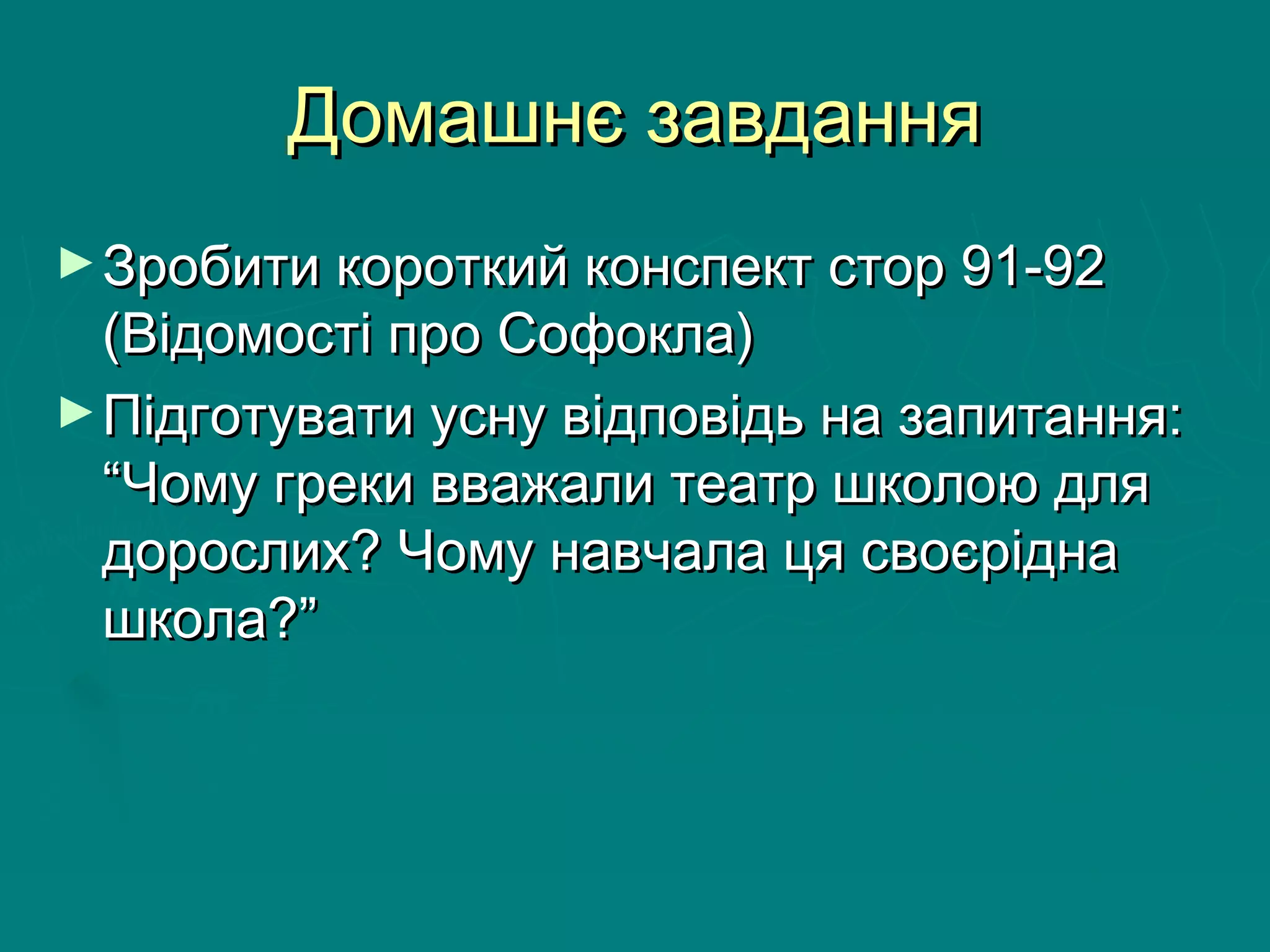 Домашнє завдання

► Зробити короткий конспект стор 91-92 (Відомості про Софокла)

► Підготувати усну відповідь на запитання: “Чому греки вважали театр школою для дорослих? Чому навчала ця своєрідна школа?”